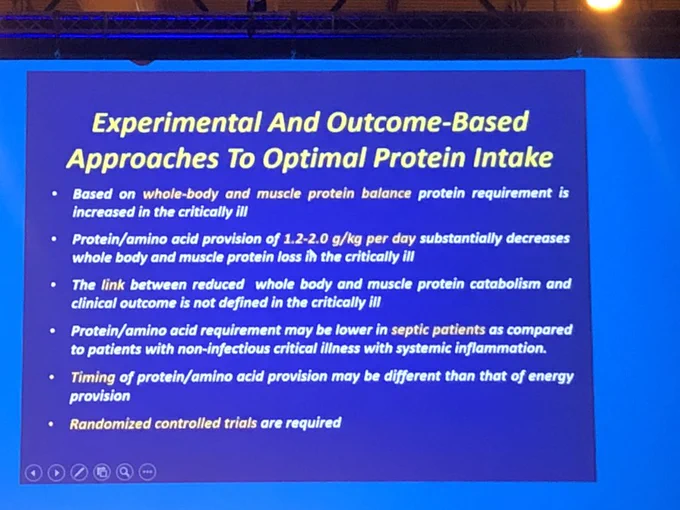 Experimental And Outcome-Based Approaches To Optimal Protein Intake

• Based on whole-body and muscle protein balance protein requirement is increased in the critically ill

• Protein/amino acid provision of 1.2-2.0 g/kg per day substantially decreases whole body and muscle protein loss in the critically ill

• The link between reduced whole body and muscle protein catabolism and clinical outcome is not defined in the critically ill

• Protein/amino acid requirement may be lower in septic patients as compared to patients with non-infectious critical illness with systemic inflammation.

• Timing of protein/amino acid provision may be different than that of energy provision

• Randomized controlled trials are required